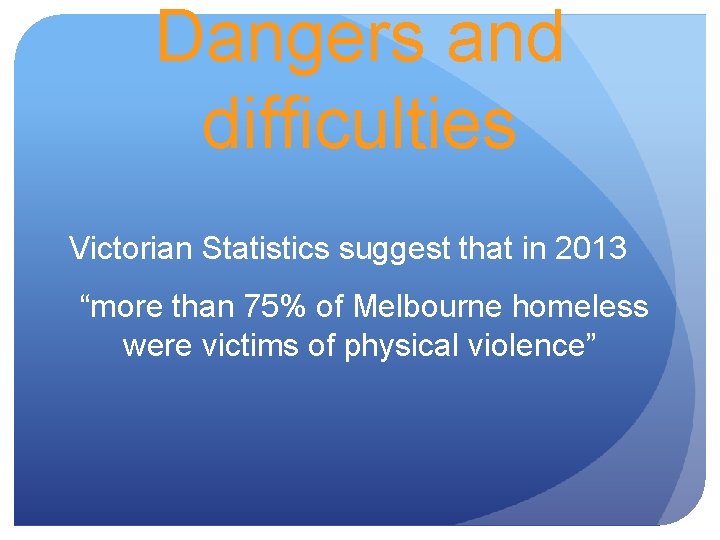 Dangers and difficulties

Victorian Statistics suggest that in 2013

“more than 75% of Melbourne homeless were victims of physical violence”